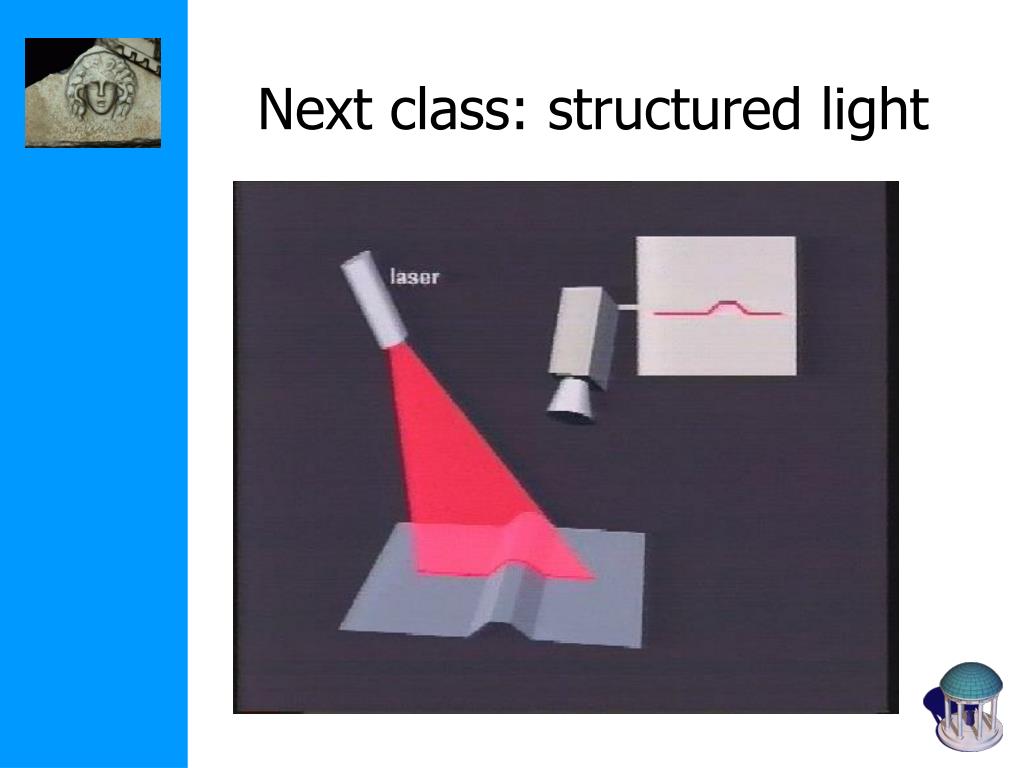 Next class: structured light

laser